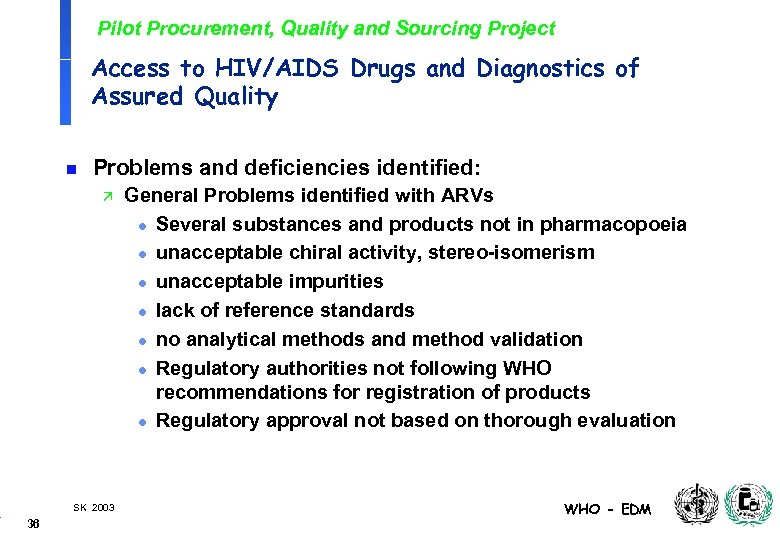 Pilot Procurement, Quality and Sourcing Project

Access to HIV/AIDS Drugs and Diagnostics of Assured Quality

Problems and deficiencies identified:

General Problems identified with ARVs

Several substances and products not in pharmacopoeia

unacceptable chiral activity, stereo-isomerism

unacceptable impurities

lack of reference standards

no analytical methods and method validation

Regulatory authorities not following WHO recommendations for registration of products

Regulatory approval not based on thorough evaluation

SK 2003

36

WHO - EDM